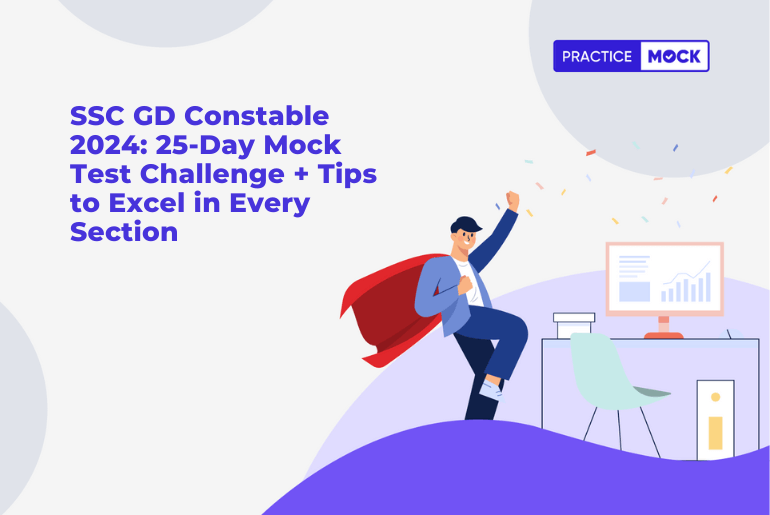 PRACTICE MOCK

SSC GD Constable 2024: 25-Day Mock Test Challenge + Tips to Excel in Every Section